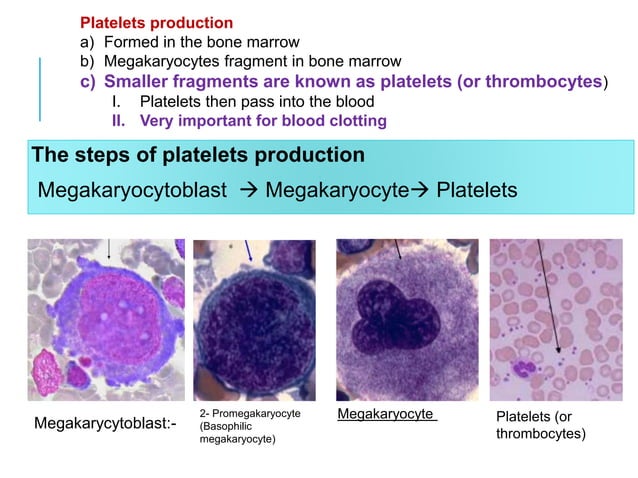 Platelets production
a) Formed in the bone marrow
b) Megakaryocytes fragment in bone marrow
c) Smaller fragments are known as platelets (or thrombocytes)
I. Platelets then pass into the blood
II. Very important for blood clotting

The steps of platelets production
Megakaryocytoblast → Megakaryocyte→ Platelets

Megakarycytoblast:-

2- Promegakaryocyte (Basophilic megakaryocyte)

Megakaryocyte

Platelets (or thrombocytes)